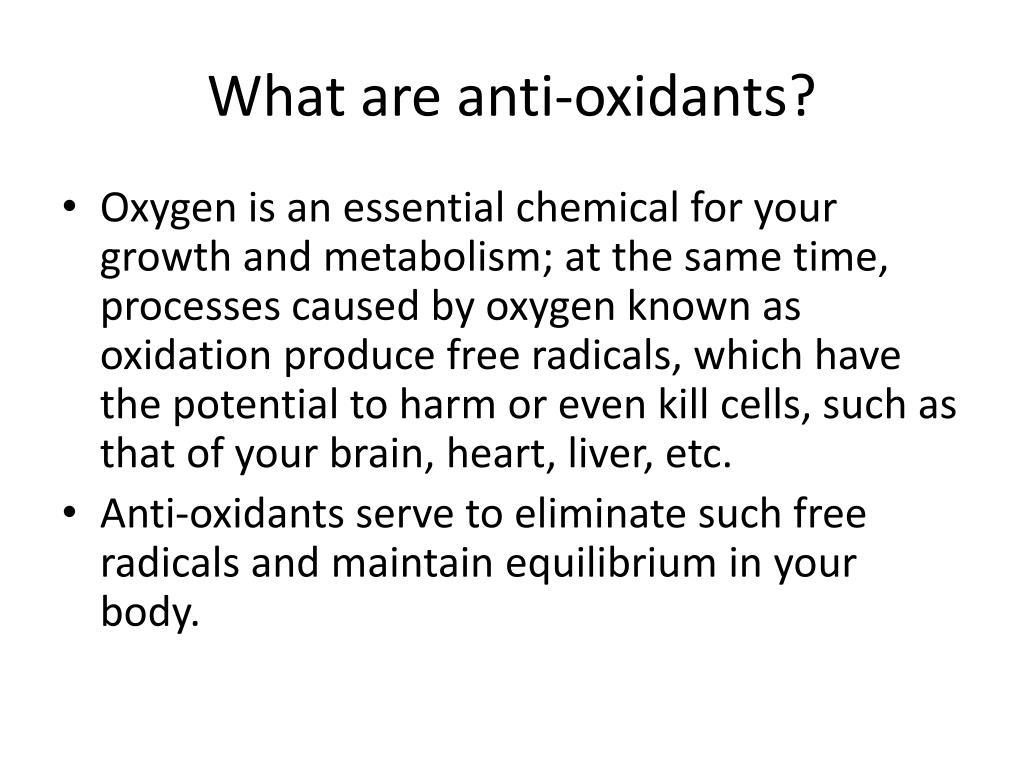 What are anti-oxidants?

• Oxygen is an essential chemical for your growth and metabolism; at the same time, processes caused by oxygen known as oxidation produce free radicals, which have the potential to harm or even kill cells, such as that of your brain, heart, liver, etc.
• Anti-oxidants serve to eliminate such free radicals and maintain equilibrium in your body.